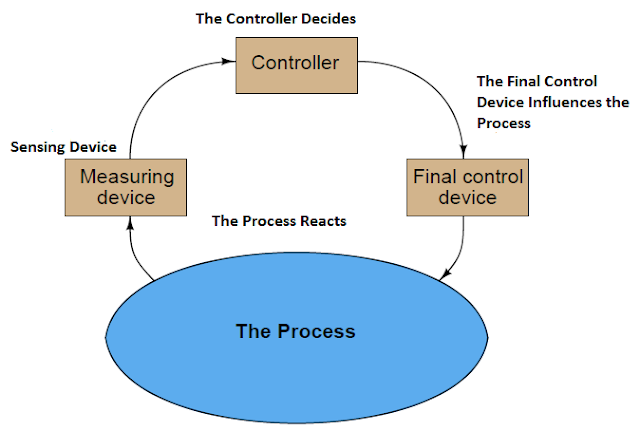 The Controller Decides

Controller

The Final Control Device Influences the Process

Sensing Device

Measuring device

Final control device

The Process Reacts

The Process